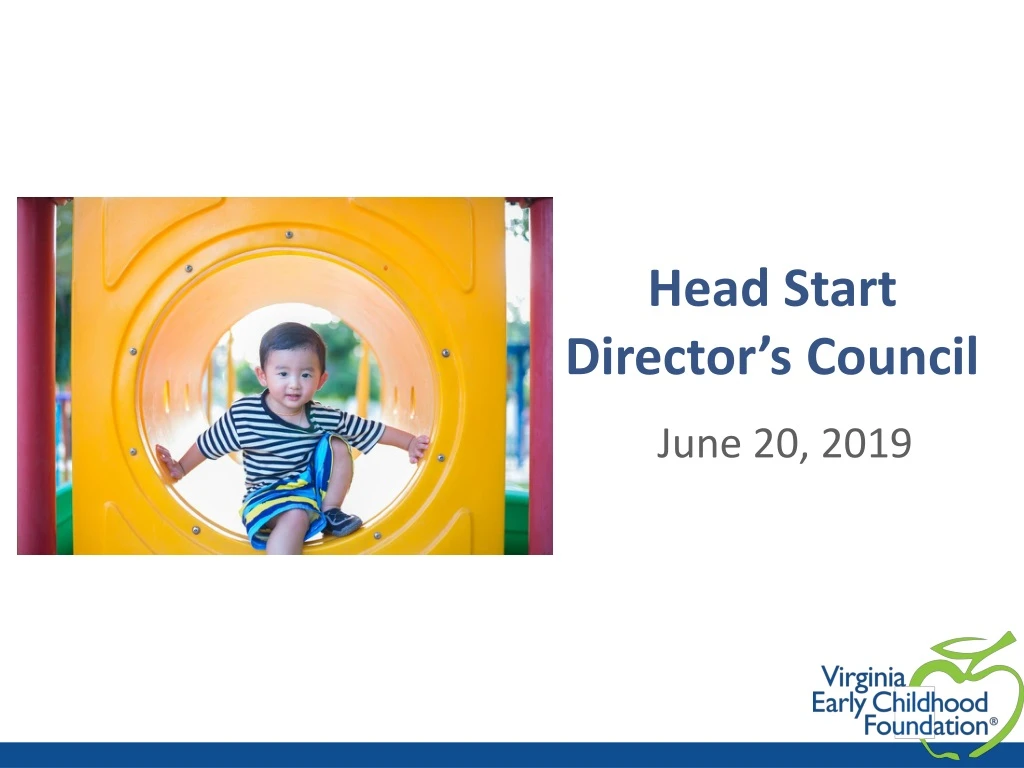 Head Start
Director's Council

June 20, 2019

Virginia
Early Childhood
Foundation®